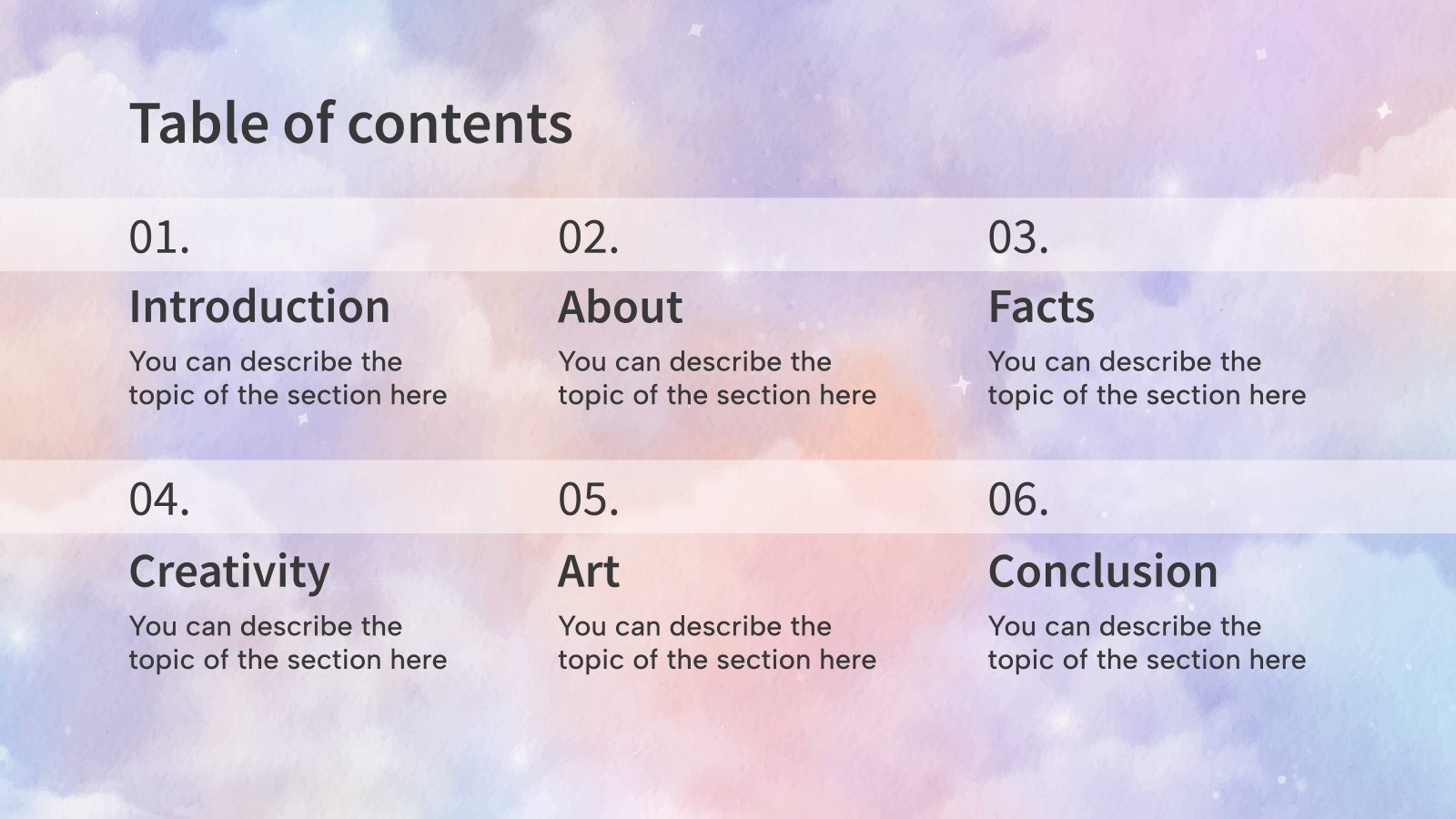 Table of contents

01.

Introduction

You can describe the topic of the section here

02.

About

You can describe the topic of the section here

03.

Facts

You can describe the topic of the section here

04.

Creativity

You can describe the topic of the section here

05.

Art

You can describe the topic of the section here

06.

Conclusion

You can describe the topic of the section here